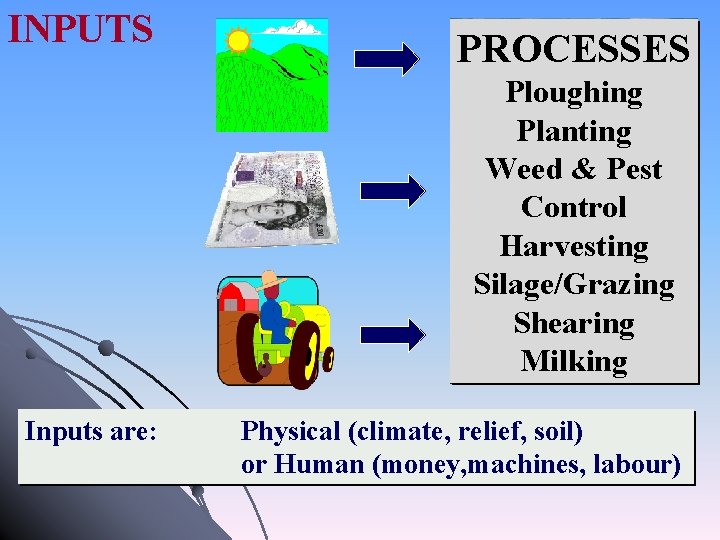 INPUTS

PROCESSES
Ploughing
Planting
Weed & Pest Control
Harvesting
Silage/Grazing
Shearing
Milking

Inputs are: Physical (climate, relief, soil)
or Human (money,machines, labour)